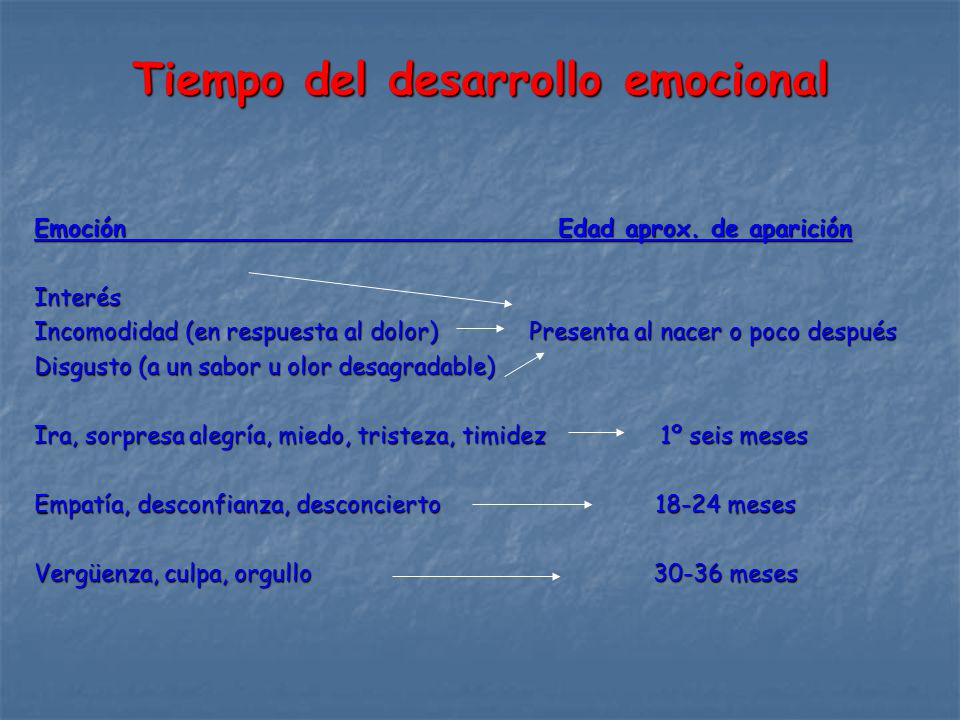 Tiempo del desarrollo emocional

Emoción Edad aprox. de aparición

Interés
Incomodidad (en respuesta al dolor) Presenta al nacer o poco después
Disgusto (a un sabor u olor desagradable)

Ira, sorpresa alegría, miedo, tristeza, timidez 1º seis meses

Empatía, desconfianza, desconcierto 18-24 meses

Vergüenza, culpa, orgullo 30-36 meses